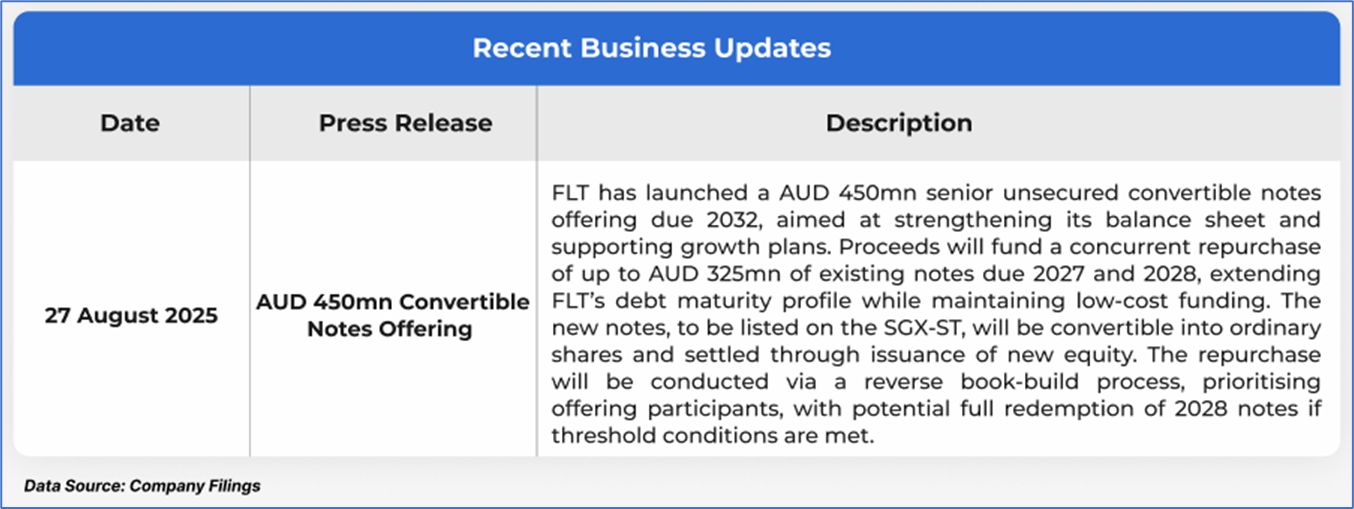 Recent Business Updates

| Date | Press Release | Description |
|---|---|---|
| 27 August 2025 | AUD 450mn Convertible Notes Offering | FLT has launched a AUD 450mn senior unsecured convertible notes offering due 2032, aimed at strengthening its balance sheet and supporting growth plans. Proceeds will fund a concurrent repurchase of up to AUD 325mn of existing notes due 2027 and 2028, extending FLT's debt maturity profile while maintaining low-cost funding. The new notes, to be listed on the SGX-ST, will be convertible into ordinary shares and settled through issuance of new equity. The repurchase will be conducted via a reverse book-build process, prioritising offering participants, with potential full redemption of 2028 notes if threshold conditions are met. |

Data Source: Company Filings